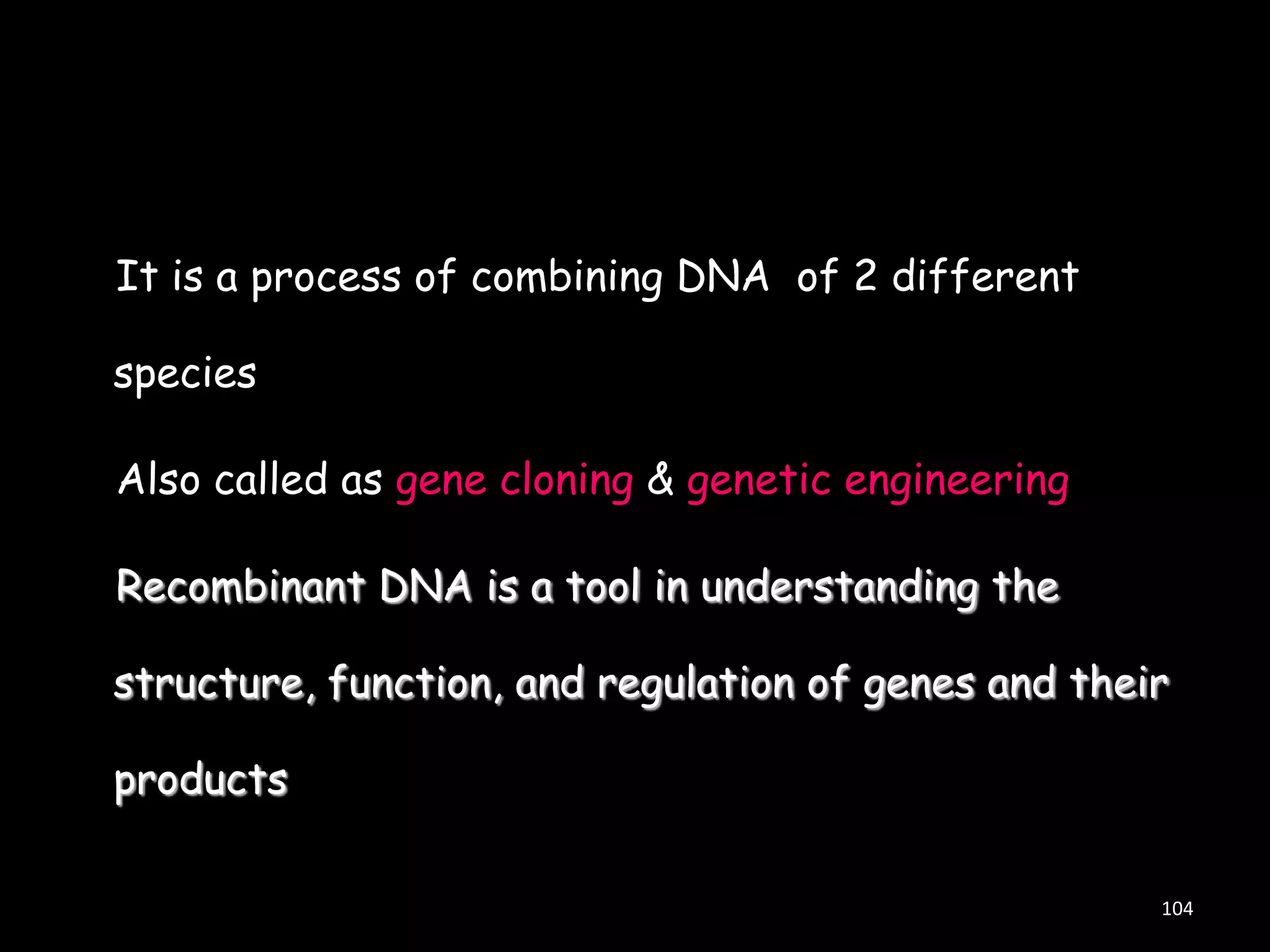 It is a process of combining DNA of 2 different species

Also called as gene cloning & genetic engineering

Recombinant DNA is a tool in understanding the structure, function, and regulation of genes and their products

104